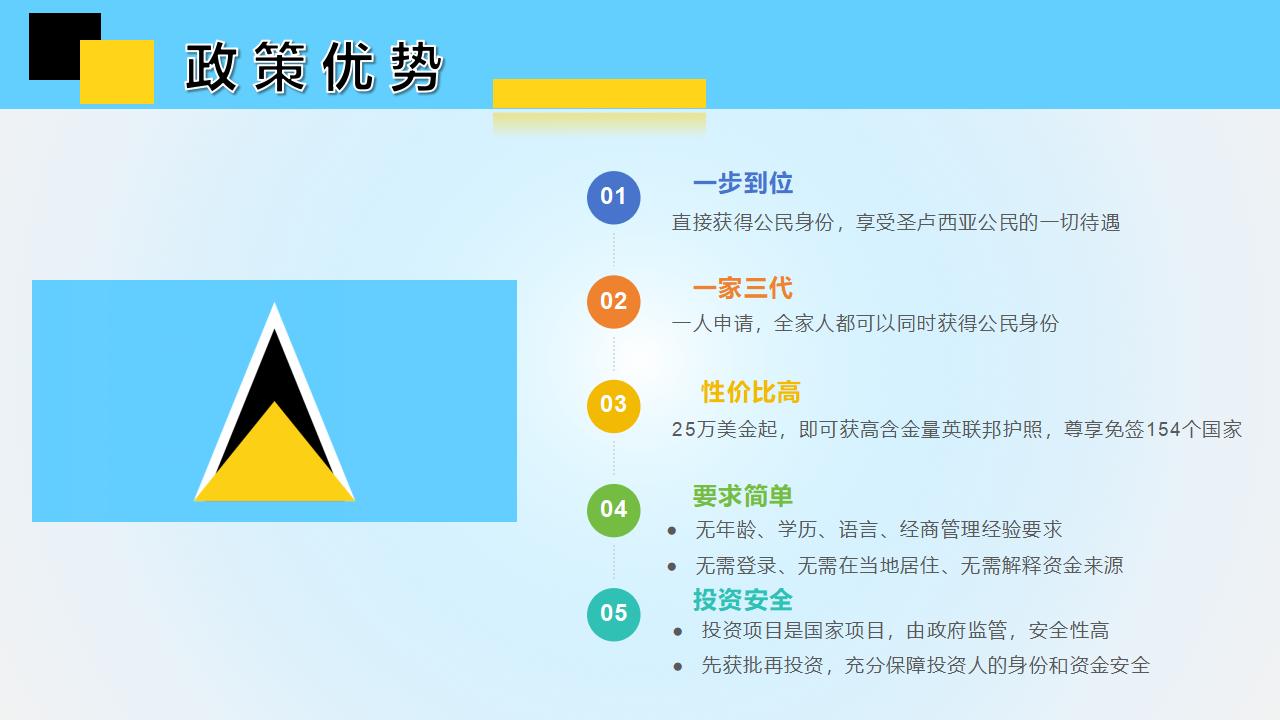 政策优势

01
一步到位
直接获得公民身份，享受圣卢西亚公民的一切待遇

02
一家三代
一人申请，全家人都可以同时获得公民身份

03
性价比高
25万美金起，即可获高含金量英联邦护照，尊享免签154个国家

04
要求简单
● 无年龄、学历、语言、经商管理经验要求
● 无需登录、无需在当地居住、无需解释资金来源

05
投资安全
● 投资项目是国家项目，由政府监管，安全性高
● 先获批再投资，充分保障投资人的身份和资金安全